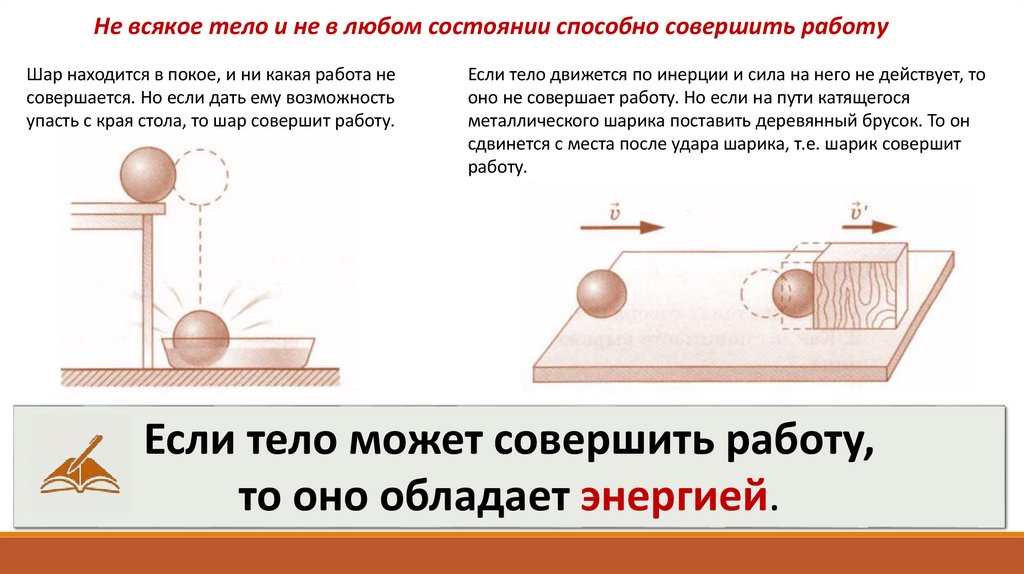 Не всякое тело и не в любом состоянии способно совершить работу

Шар находится в покое, и ни какая работа не совершается. Но если дать ему возможность упасть с края стола, то шар совершит работу.

Если тело движется по инерции и сила на него не действует, то оно не совершает работу. Но если на пути катящегося металлического шарика поставить деревянный брусок. То он сдвинется с места после удара шарика, т.е. шарик совершит работу.

$\vec{v}$

$\vec{v}'$

Если тело может совершить работу, то оно обладает энергией.